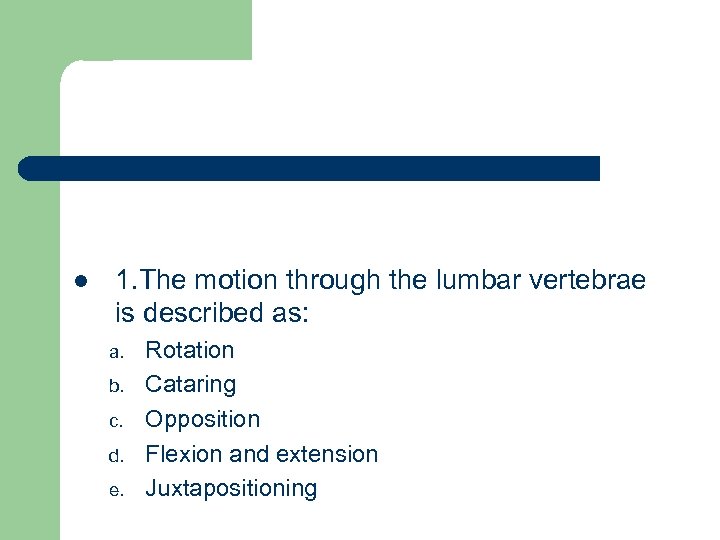 1.The motion through the lumbar vertebrae is described as:

a. Rotation
b. Cataring
c. Opposition
d. Flexion and extension
e. Juxtapositioning